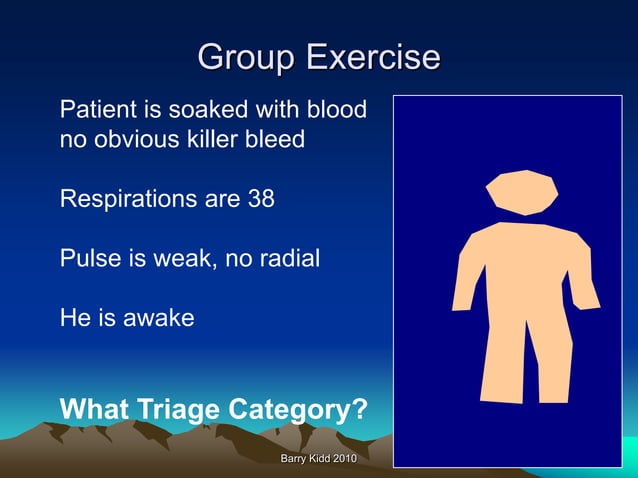 Group Exercise

Patient is soaked with blood no obvious killer bleed

Respirations are 38

Pulse is weak, no radial

He is awake

What Triage Category?

Barry Kidd 2010